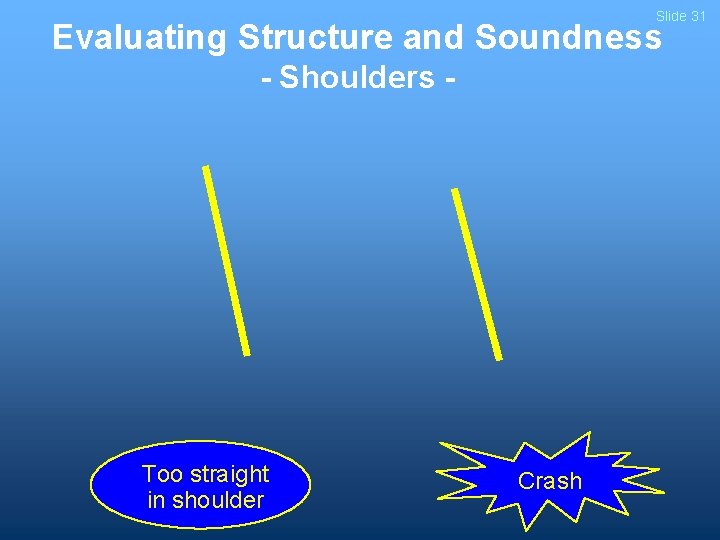 Slide 31

Evaluating Structure and Soundness
- Shoulders -

Too straight in shoulder

Crash